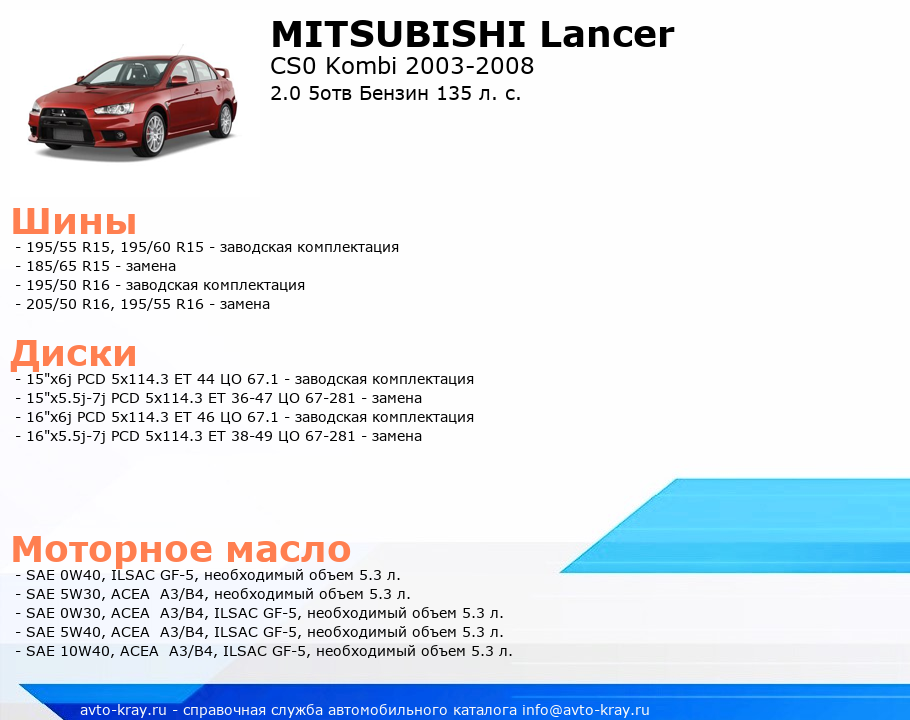 MITSUBISHI Lancer
CS0 Kombi 2003-2008
2.0 5отв Бензин 135 л. с.

Шины
- 195/55 R15, 195/60 R15 - заводская комплектация
- 185/65 R15 - замена
- 195/50 R16 - заводская комплектация
- 205/50 R16, 195/55 R16 - замена

Диски
- 15"x6j PCD 5x114.3 ET 44 ЦО 67.1 - заводская комплектация
- 15"x5.5j-7j PCD 5x114.3 ET 36-47 ЦО 67-281 - замена
- 16"x6j PCD 5x114.3 ET 46 ЦО 67.1 - заводская комплектация
- 16"x5.5j-7j PCD 5x114.3 ET 38-49 ЦО 67-281 - замена

Моторное масло
- SAE 0W40, ILSAC GF-5, необходимый объем 5.3 л.
- SAE 5W30, ACEA A3/B4, необходимый объем 5.3 л.
- SAE 0W30, ACEA A3/B4, ILSAC GF-5, необходимый объем 5.3 л.
- SAE 5W40, ACEA A3/B4, ILSAC GF-5, необходимый объем 5.3 л.
- SAE 10W40, ACEA A3/B4, ILSAC GF-5, необходимый объем 5.3 л.

avto-kray.ru - справочная служба автомобильного каталога info@avto-kray.ru